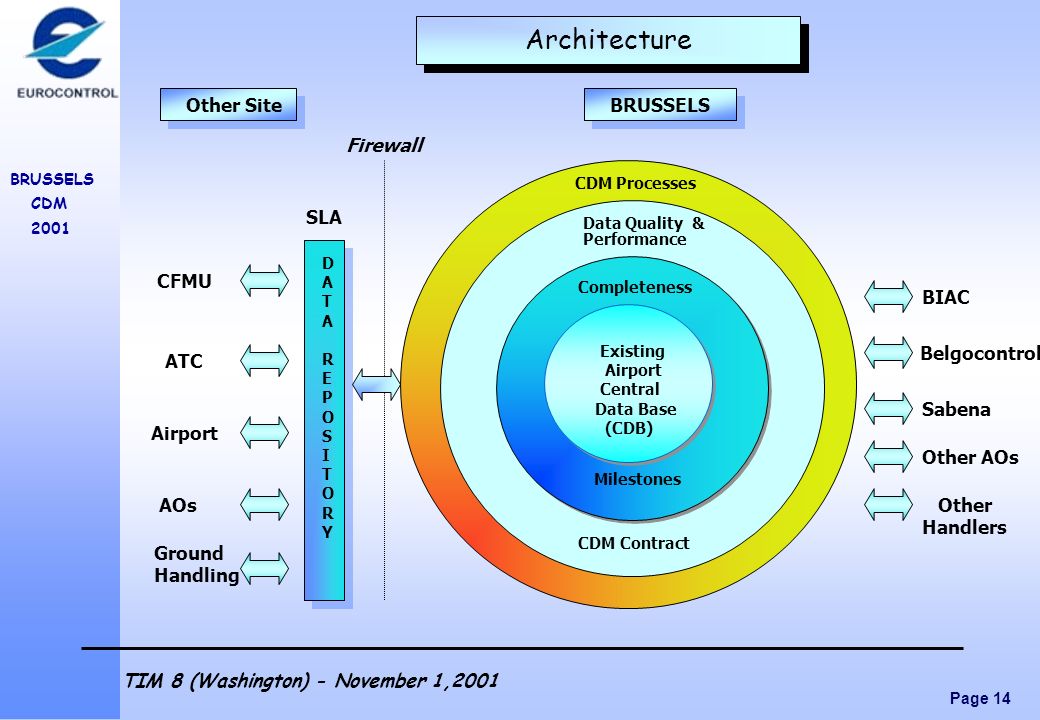 EUROCONTROL

BRUSSELS
CDM
2001

Architecture

Other Site

BRUSSELS

Firewall

SLA

CFMU

ATC

Airport

AOs

Ground Handling

DATA REPOSITORY

CDM Processes

Data Quality & Performance

Completeness

Existing Airport Central Data Base (CDB)

Milestones

CDM Contract

BIAC

Belgocontrol

Sabena

Other AOs

Other Handlers

TIM 8 (Washington) - November 1,2001

Page 14